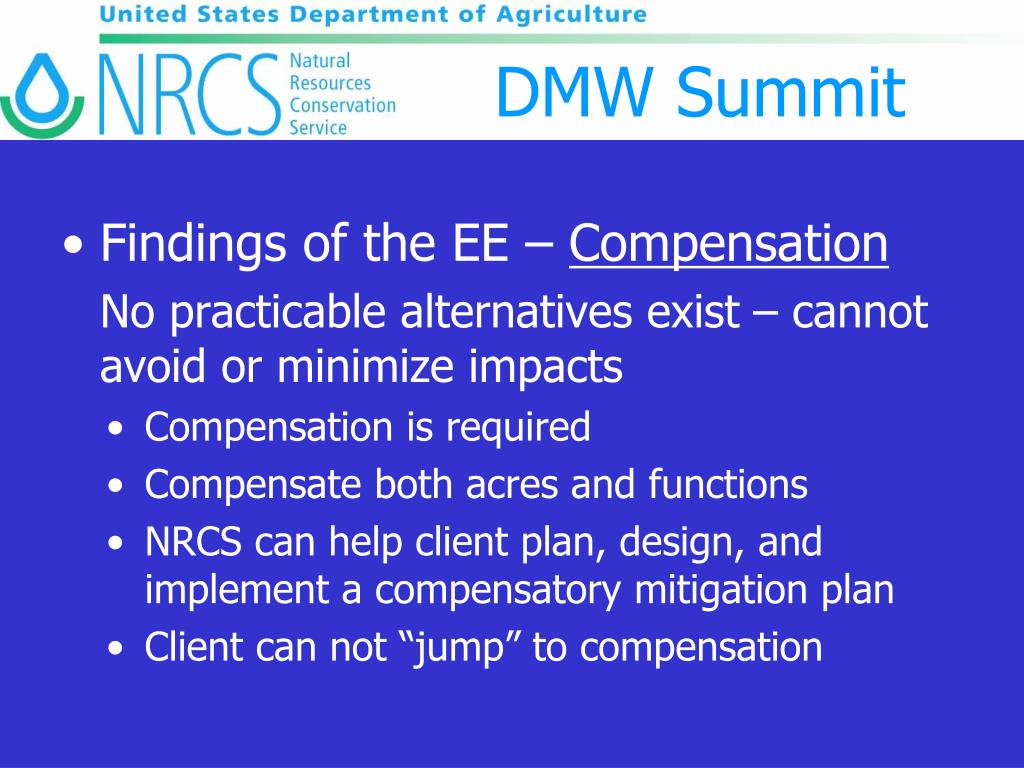 United States Department of Agriculture

NRCS Natural Resources Conservation Service

DMW Summit

• Findings of the EE – Compensation

No practicable alternatives exist – cannot avoid or minimize impacts

• Compensation is required
• Compensate both acres and functions
• NRCS can help client plan, design, and implement a compensatory mitigation plan
• Client can not “jump” to compensation